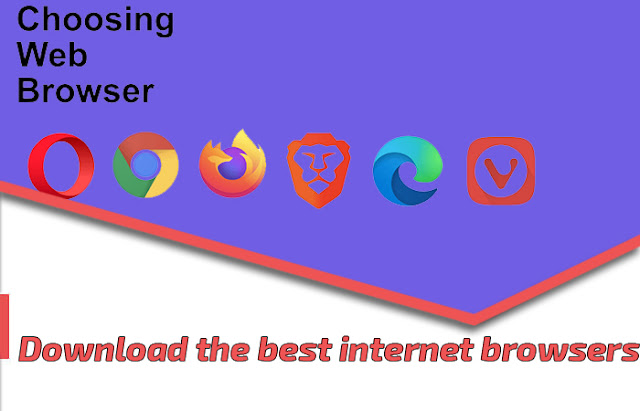 Choosing
Web
Browser

Download the best internet browsers